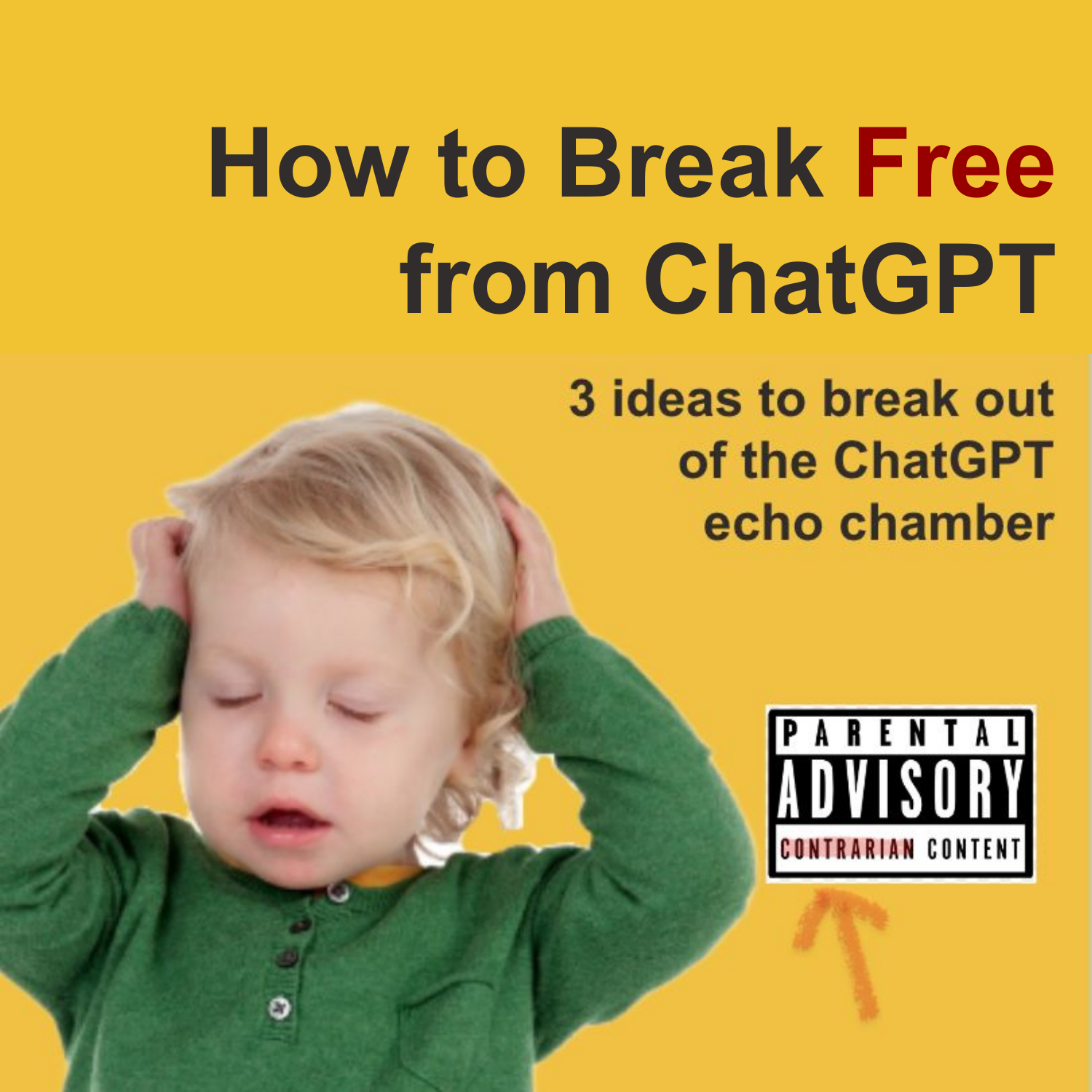 How to Break Free from ChatGPT

3 ideas to break out of the ChatGPT echo chamber

PARENTAL
ADVISORY
CONTRARIAN CONTENT